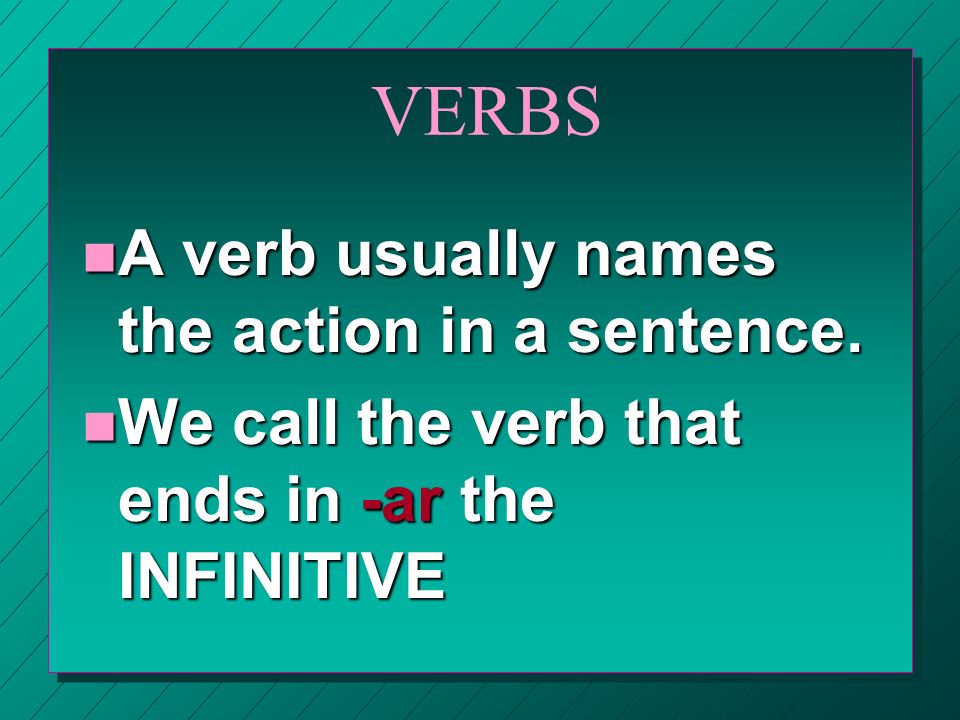 VERBS

A verb usually names the action in a sentence.

We call the verb that ends in -ar the INFINITIVE